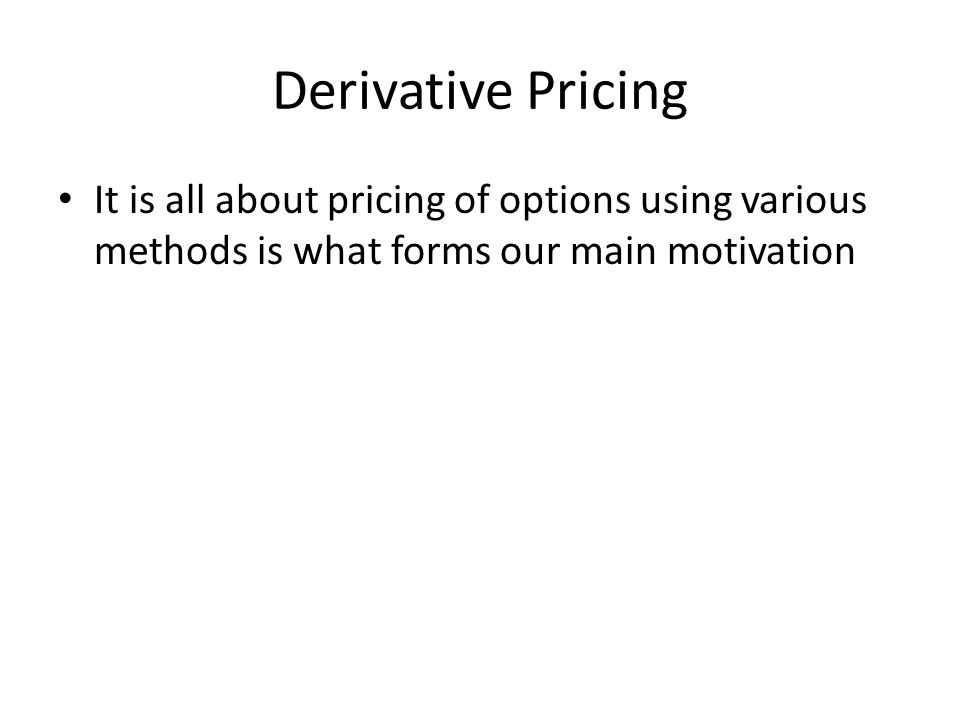 Derivative Pricing

• It is all about pricing of options using various methods is what forms our main motivation